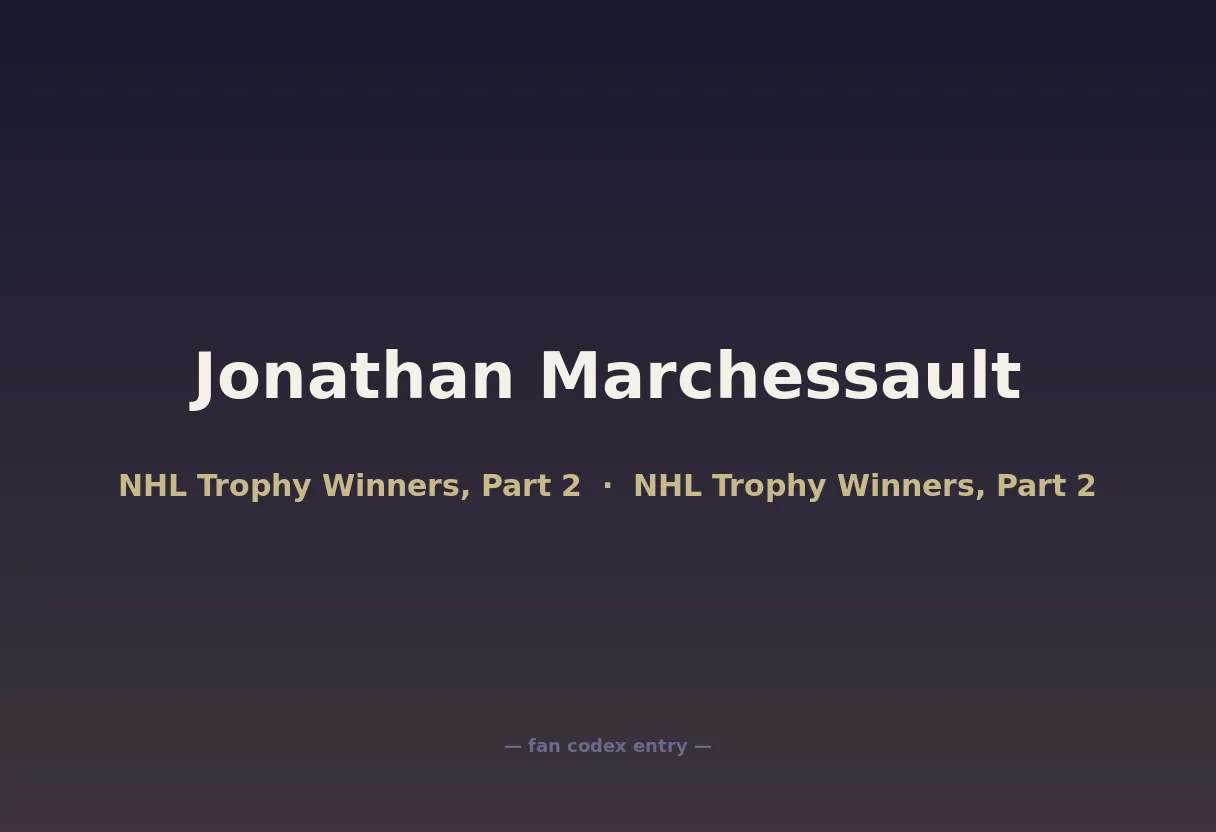 Jonathan Marchessault

NHL Trophy Winners, Part 2 · NHL Trophy Winners, Part 2

— fan codex entry —